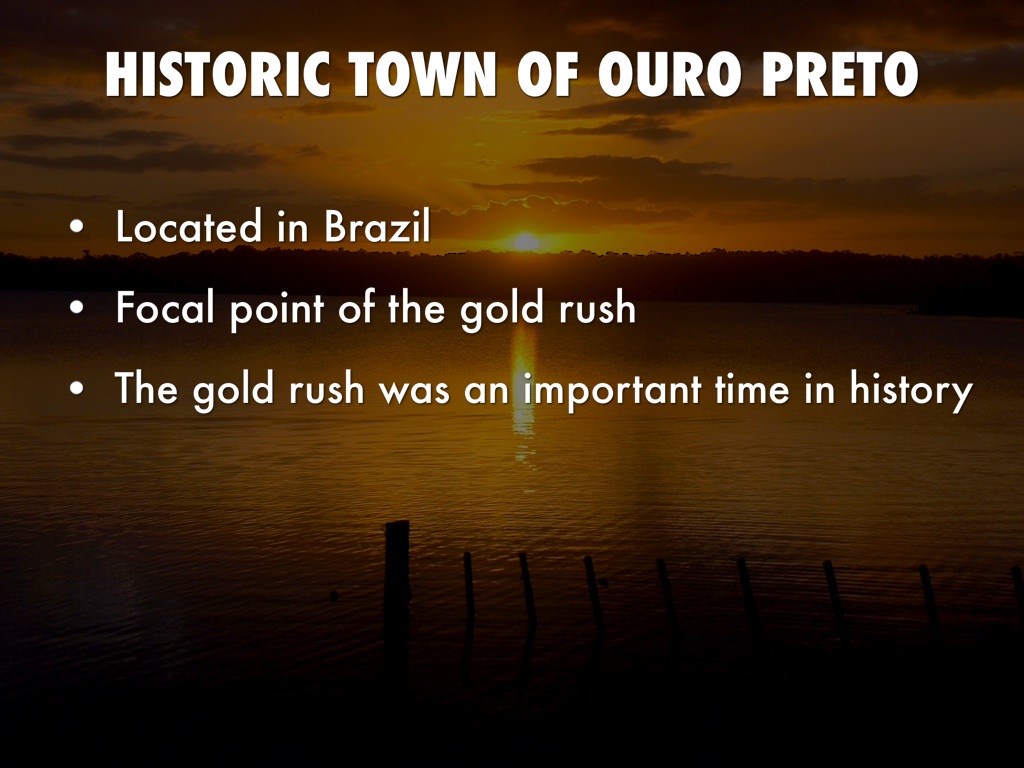 HISTORIC TOWN OF OURO PRETO

• Located in Brazil
• Focal point of the gold rush
• The gold rush was an important time in history